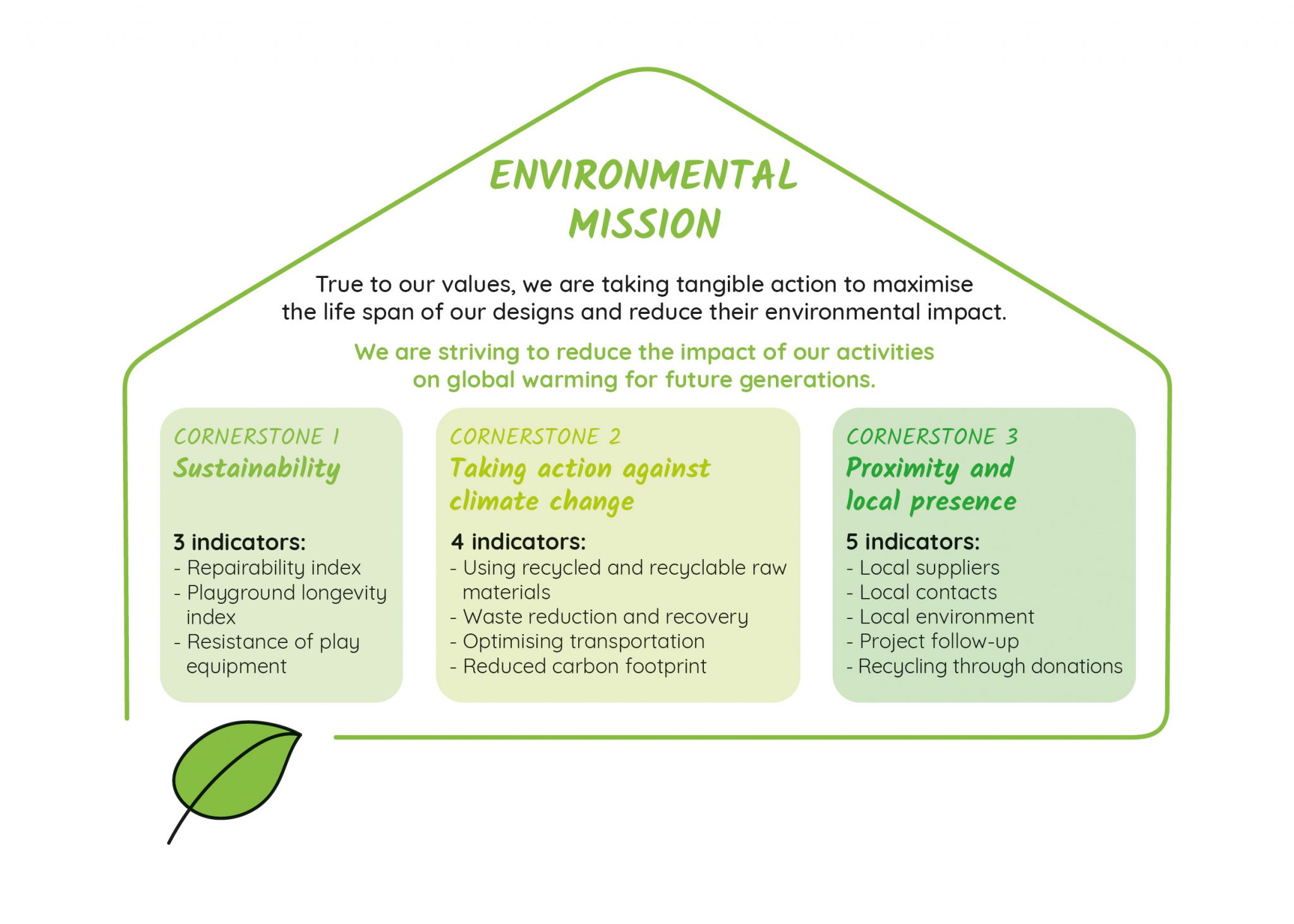 ENVIRONMENTAL MISSION

True to our values, we are taking tangible action to maximise the life span of our designs and reduce their environmental impact.

We are striving to reduce the impact of our activities on global warming for future generations.

CORNERSTONE 1
Sustainability

3 indicators:
- Repairability index
- Playground longevity index
- Resistance of play equipment

CORNERSTONE 2
Taking action against climate change

4 indicators:
- Using recycled and recyclable raw materials
- Waste reduction and recovery
- Optimising transportation
- Reduced carbon footprint

CORNERSTONE 3
Proximity and local presence

5 indicators:
- Local suppliers
- Local contacts
- Local environment
- Project follow-up
- Recycling through donations